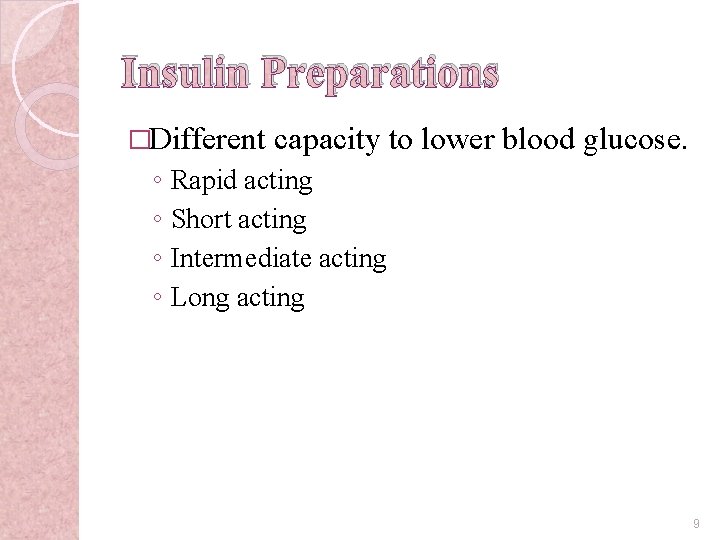 Insulin Preparations

□Different capacity to lower blood glucose.

◦ Rapid acting
◦ Short acting
◦ Intermediate acting
◦ Long acting

9